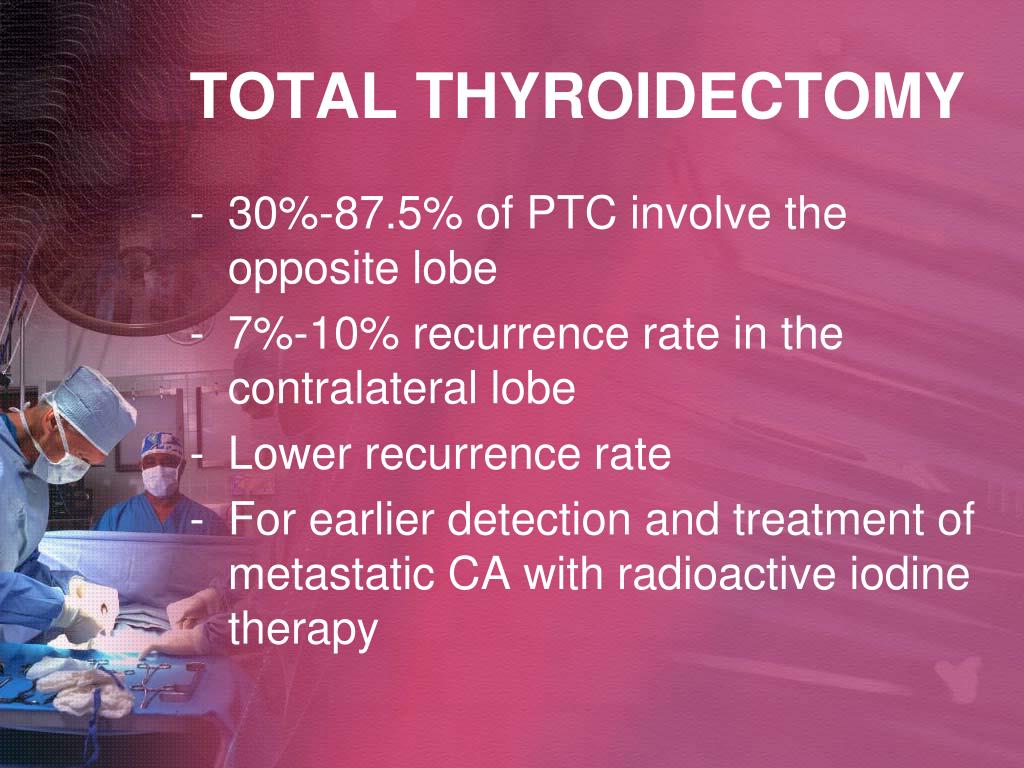 TOTAL THYROIDECTOMY

- 30%-87.5% of PTC involve the opposite lobe
- 7%-10% recurrence rate in the contralateral lobe
- Lower recurrence rate
- For earlier detection and treatment of metastatic CA with radioactive iodine therapy